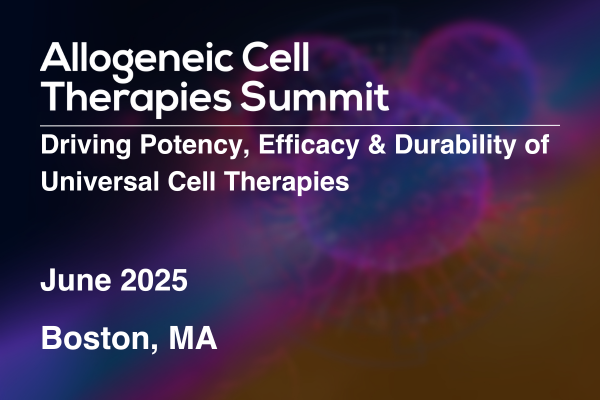 Allogeneic Cell Therapies Summit

Driving Potency, Efficacy & Durability of Universal Cell Therapies

June 2025

Boston, MA